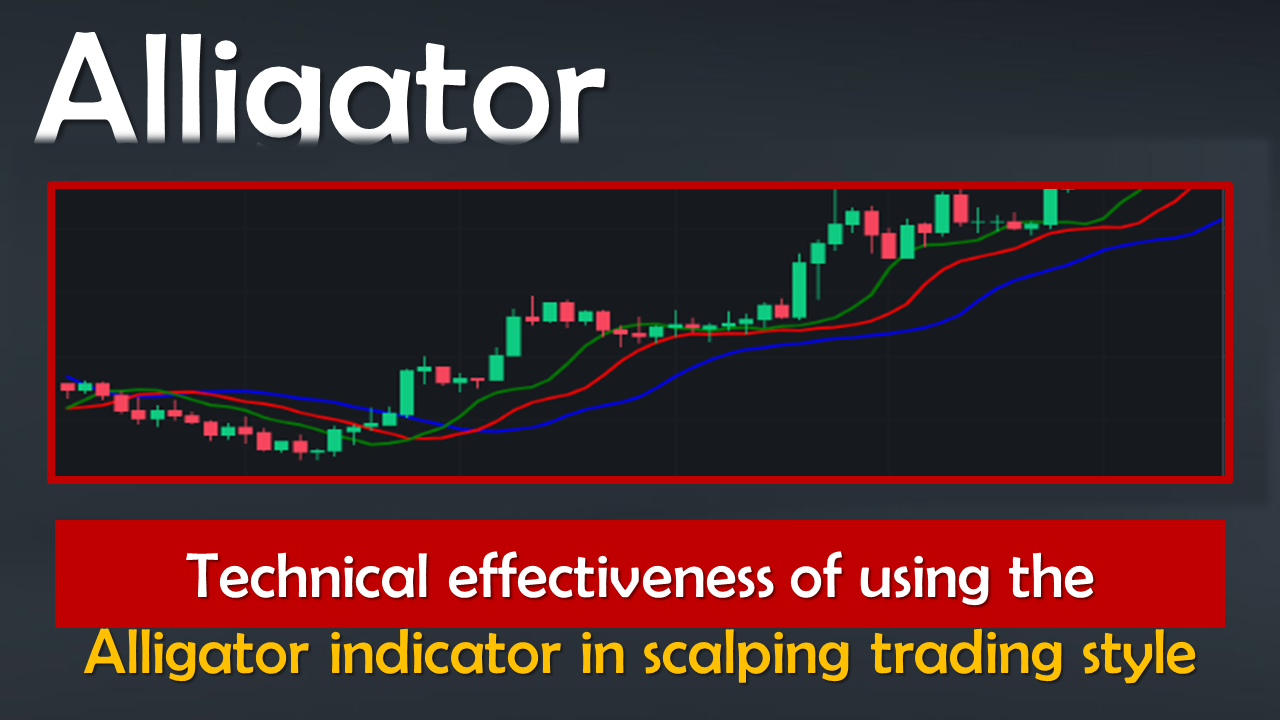 Alligator

Technical effectiveness of using the

Alligator indicator in scalping trading style